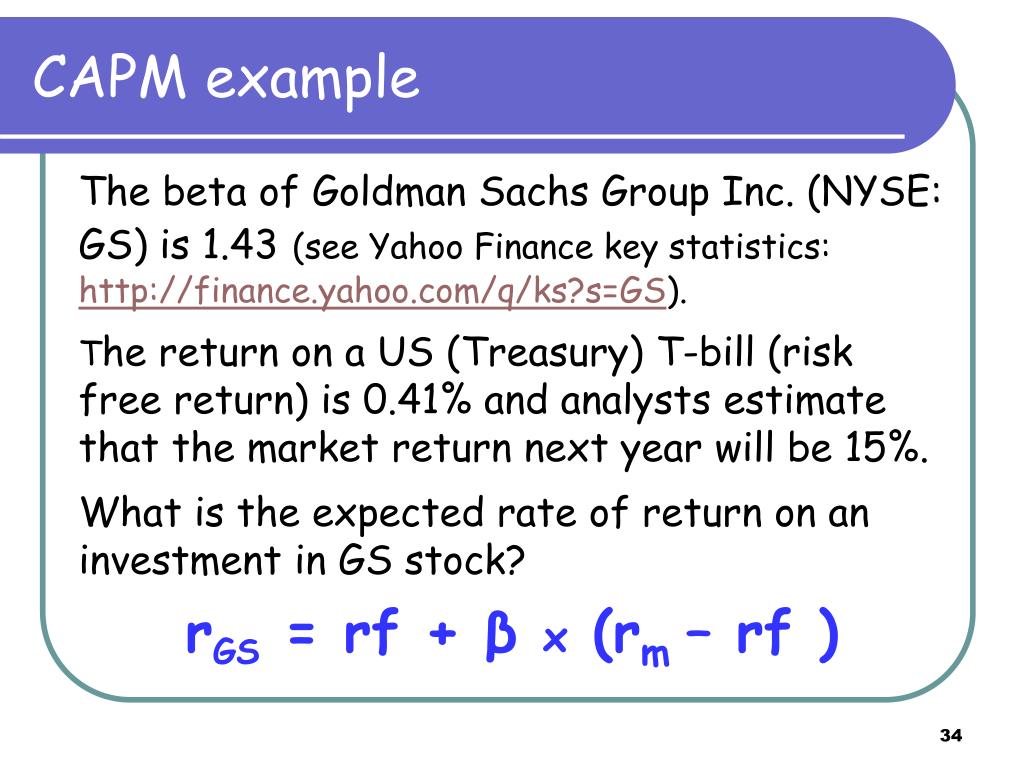 CAPM example

The beta of Goldman Sachs Group Inc. (NYSE: GS) is 1.43 (see Yahoo Finance key statistics: http://finance.yahoo.com/q/ks?s=GS).

The return on a US (Treasury) T-bill (risk free return) is 0.41% and analysts estimate that the market return next year will be 15%.

What is the expected rate of return on an investment in GS stock?

$r_{GS} = rf + \beta \times (r_m - rf)$

34